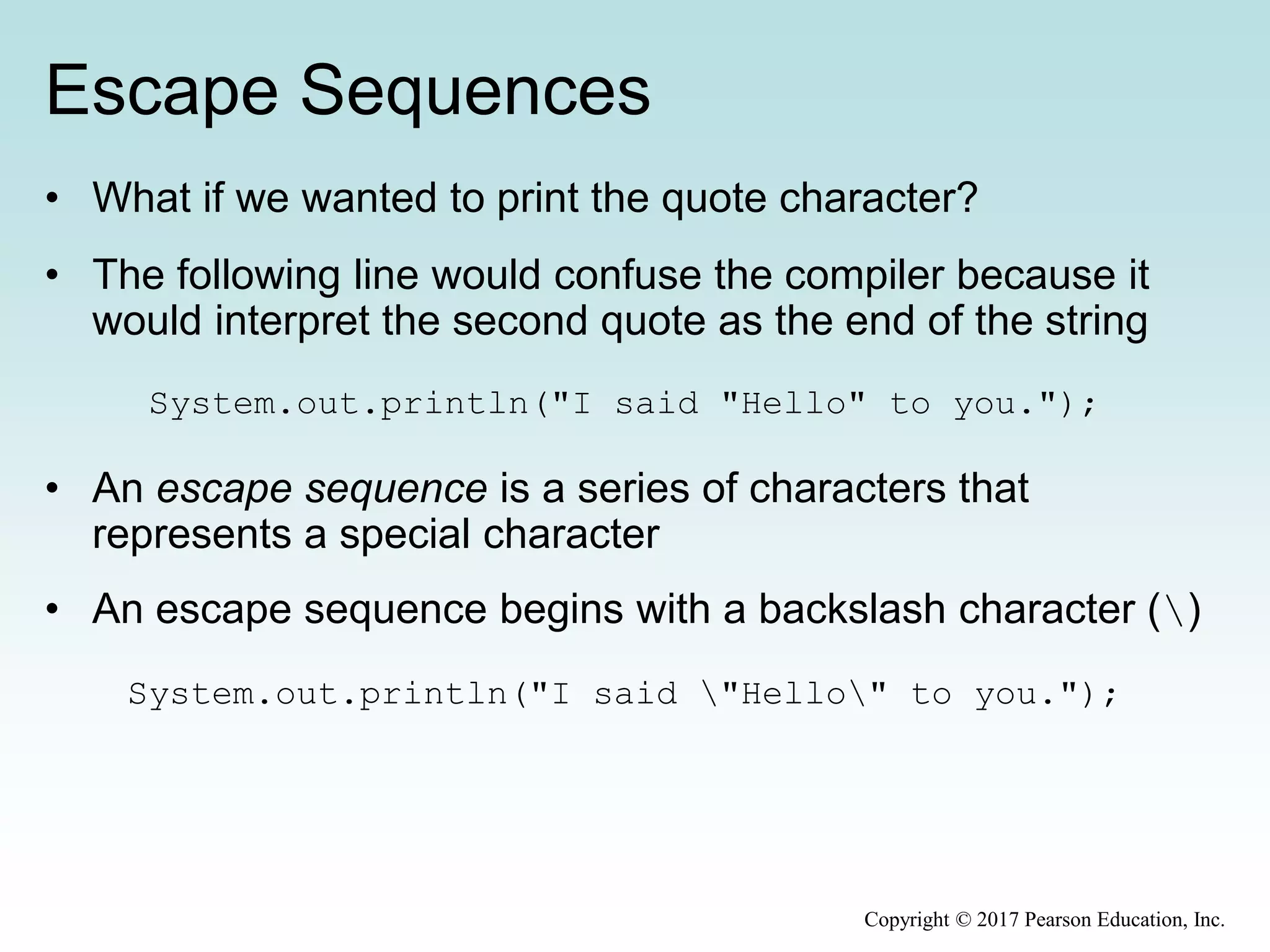 Escape Sequences

• What if we wanted to print the quote character?

• The following line would confuse the compiler because it would interpret the second quote as the end of the string

System.out.println("I said "Hello" to you.");

• An escape sequence is a series of characters that represents a special character

• An escape sequence begins with a backslash character (\)

System.out.println("I said \"Hello\" to you.");

Copyright © 2017 Pearson Education, Inc.